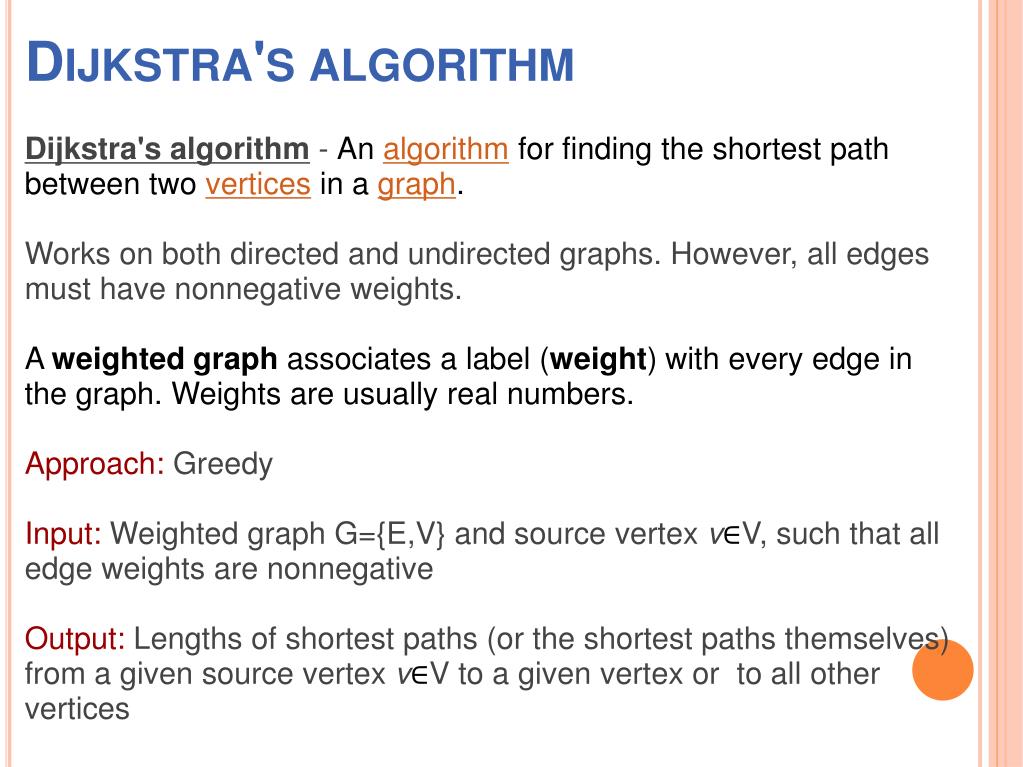 DIJKSTRA'S ALGORITHM

Dijkstra's algorithm - An algorithm for finding the shortest path between two vertices in a graph.

Works on both directed and undirected graphs. However, all edges must have nonnegative weights.

A weighted graph associates a label (weight) with every edge in the graph. Weights are usually real numbers.

Approach: Greedy

Input: Weighted graph G={E,V} and source vertex $v \in V$, such that all edge weights are nonnegative

Output: Lengths of shortest paths (or the shortest paths themselves) from a given source vertex $v \in V$ to a given vertex or to all other vertices